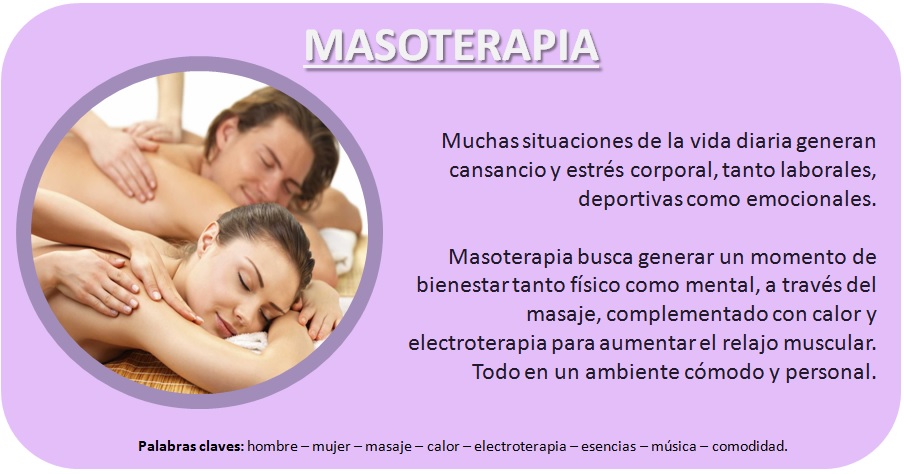 MASOTERAPIA

Muchas situaciones de la vida diaria generan cansancio y estrés corporal, tanto laborales, deportivas como emocionales.

Masoterapia busca generar un momento de bienestar tanto físico como mental, a través del masaje, complementado con calor y electroterapia para aumentar el relajo muscular. Todo en un ambiente cómodo y personal.

Palabras claves: hombre – mujer – masaje – calor – electroterapia – esencias – música – comodidad.